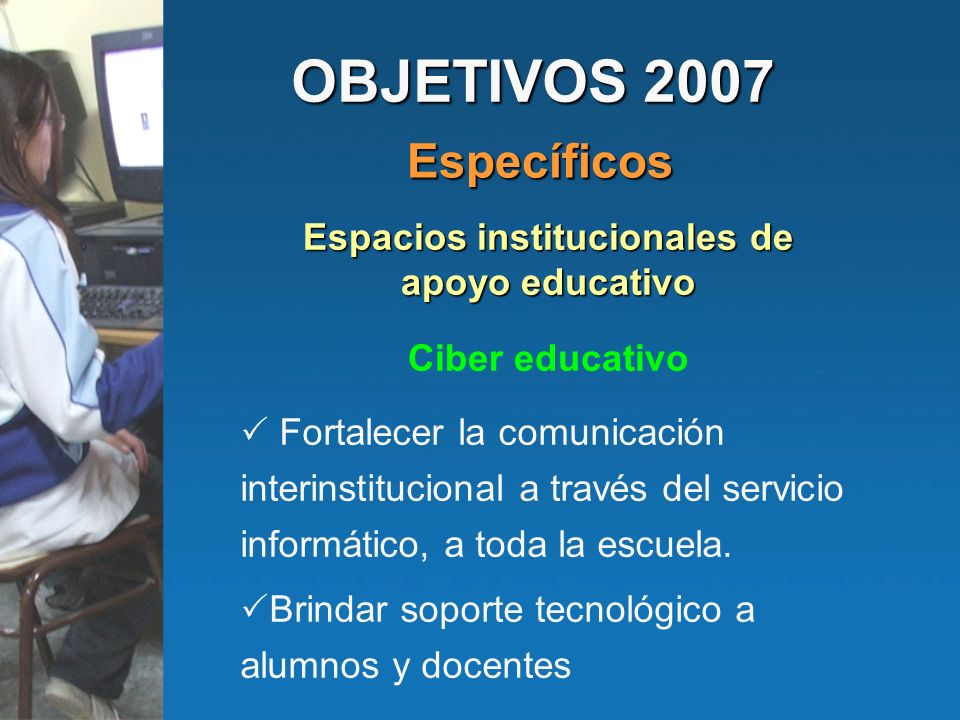 OBJETIVOS 2007

Específicos

Espacios institucionales de apoyo educativo

Ciber educativo

✓ Fortalecer la comunicación interinstitucional a través del servicio informático, a toda la escuela.

✓Brindar soporte tecnológico a alumnos y docentes